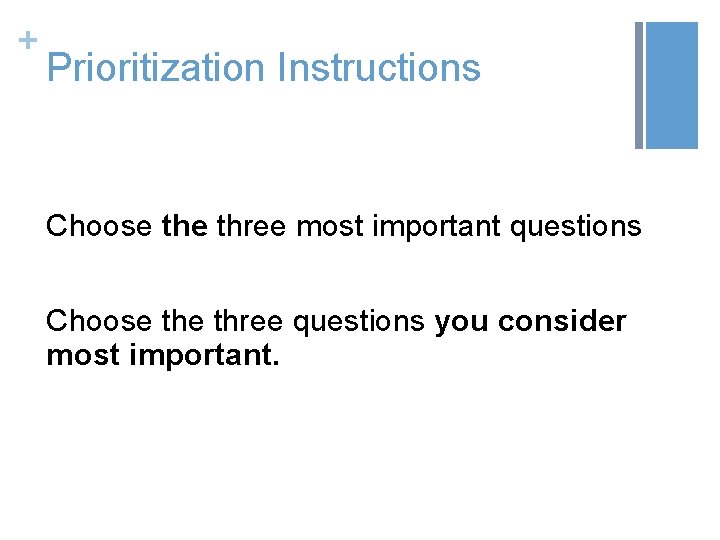 +
Prioritization Instructions

Choose the three most important questions

Choose the three questions you consider most important.